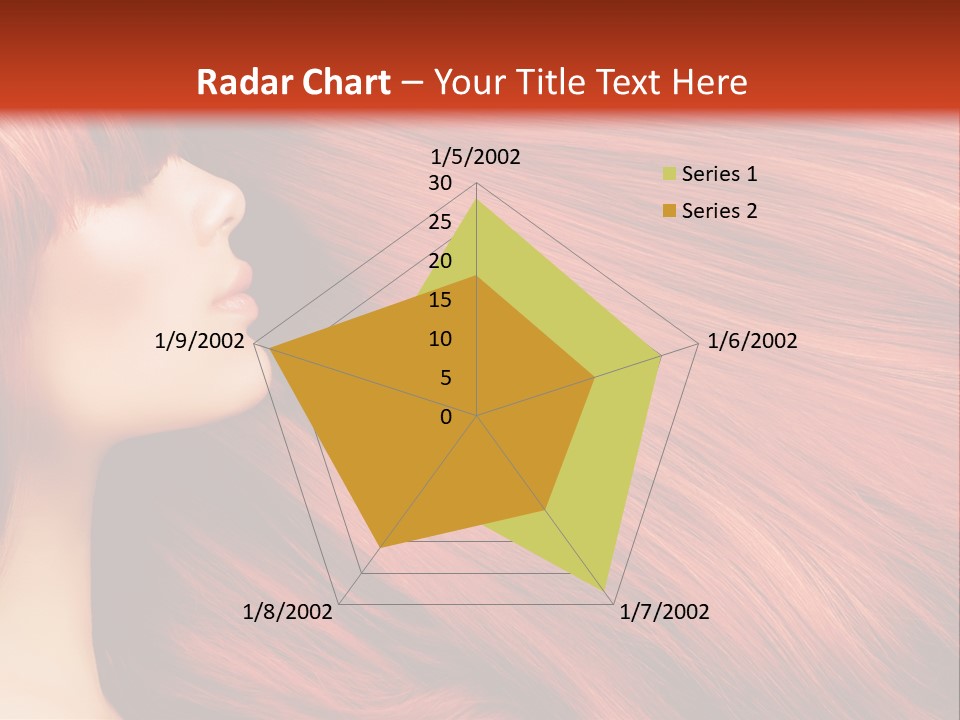 Radar Chart – Your Title Text Here

1/5/2002
30
25
20
15
10
5
0
1/6/2002
1/7/2002
1/8/2002
1/9/2002

Series 1
Series 2